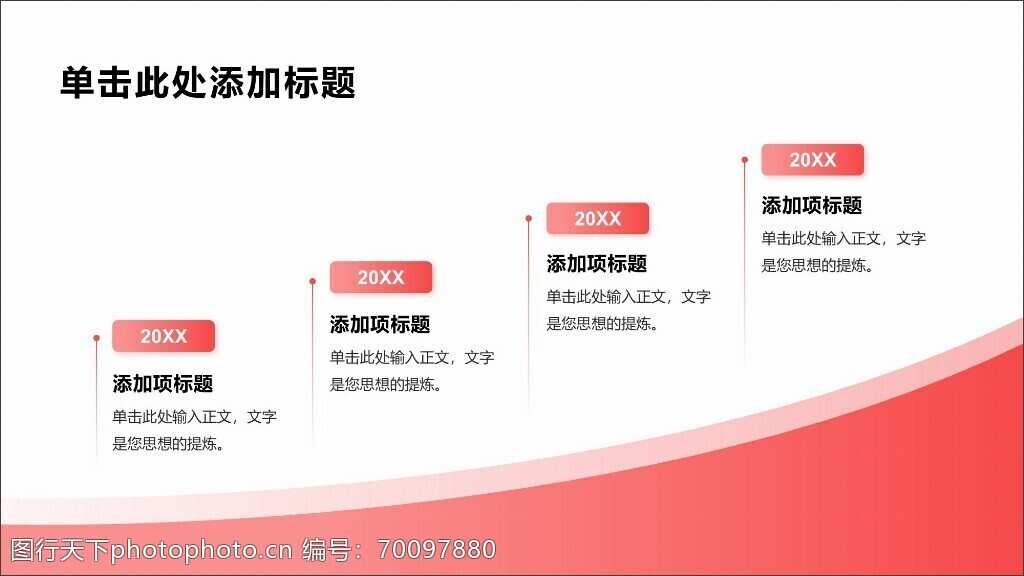 单击此处添加标题

20XX

添加项标题

单击此处输入正文，文字是您思想的提炼。

20XX

添加项标题

单击此处输入正文，文字是您思想的提炼。

20XX

添加项标题

单击此处输入正文，文字是您思想的提炼。

20XX

添加项标题

单击此处输入正文，文字是您思想的提炼。

图行天下photophoto.cn 编号：70097880